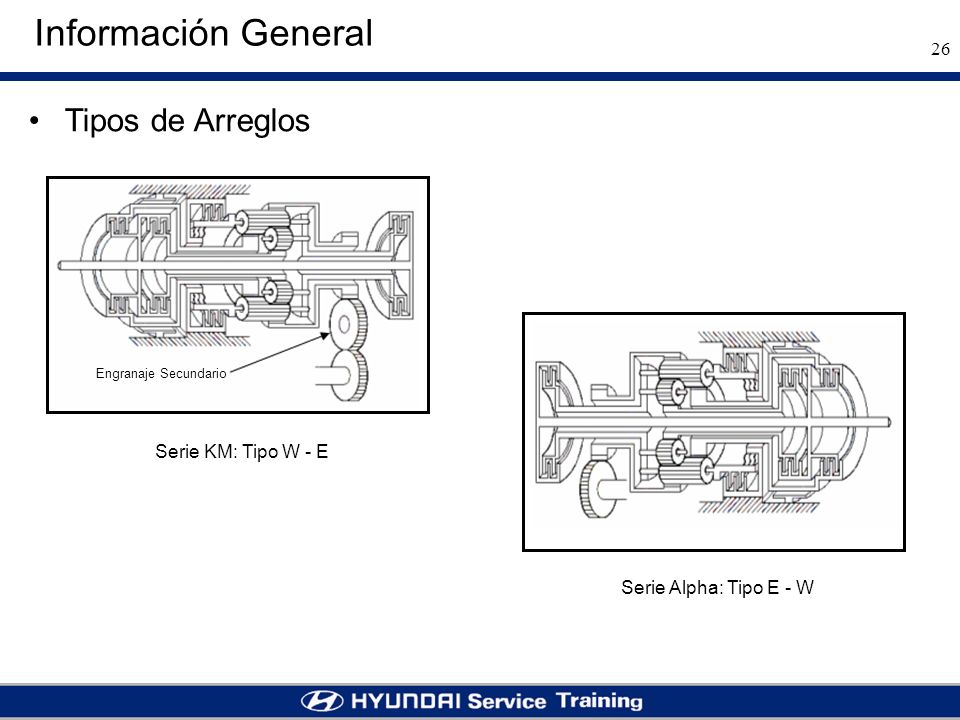 Información General

26

• Tipos de Arreglos

Engranaje Secundario

Serie KM: Tipo W - E

Serie Alpha: Tipo E - W

HYUNDAI Service Training